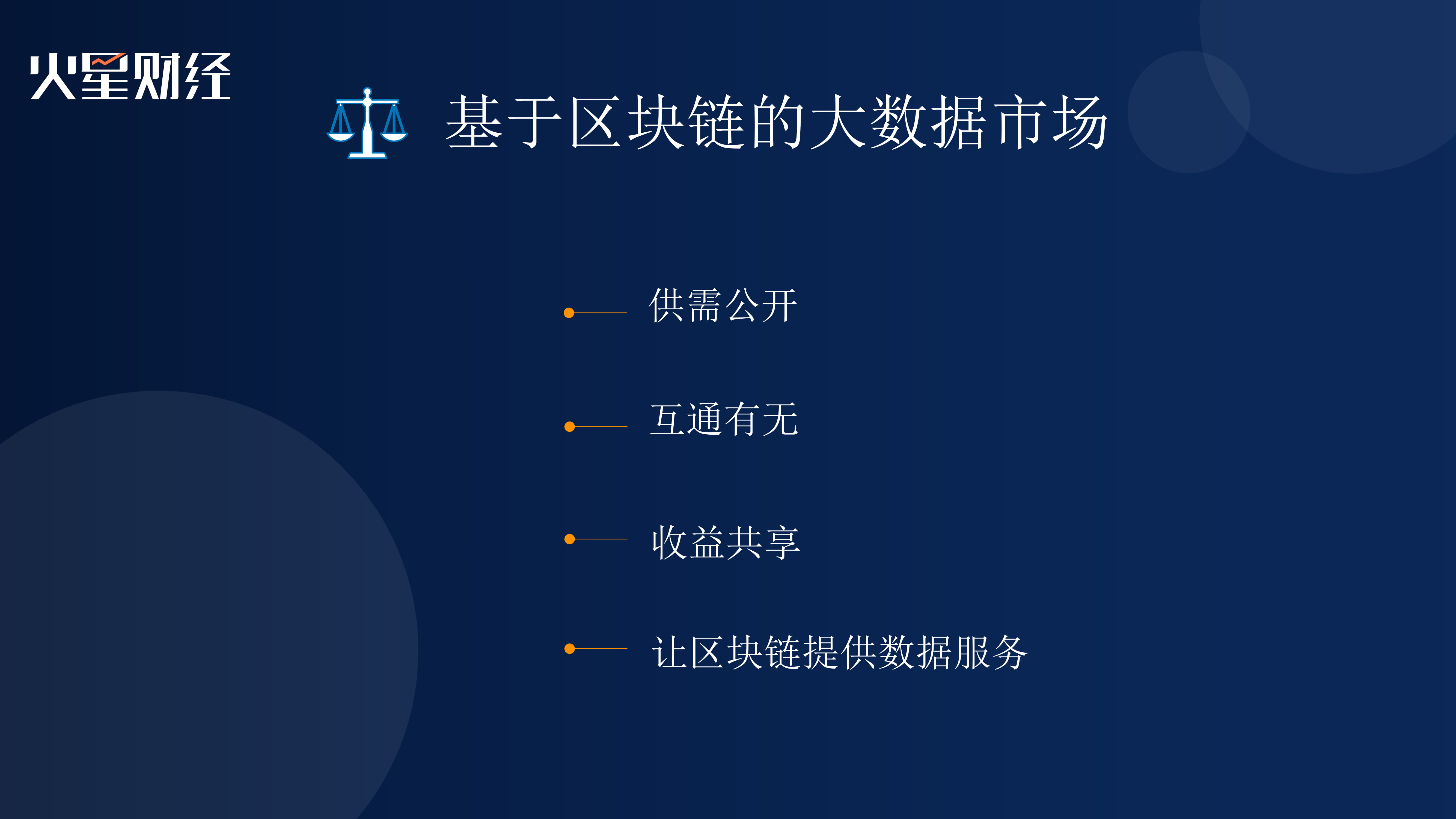 火星财经

基于区块链的大数据市场

供需公开

互通有无

收益共享

让区块链提供数据服务